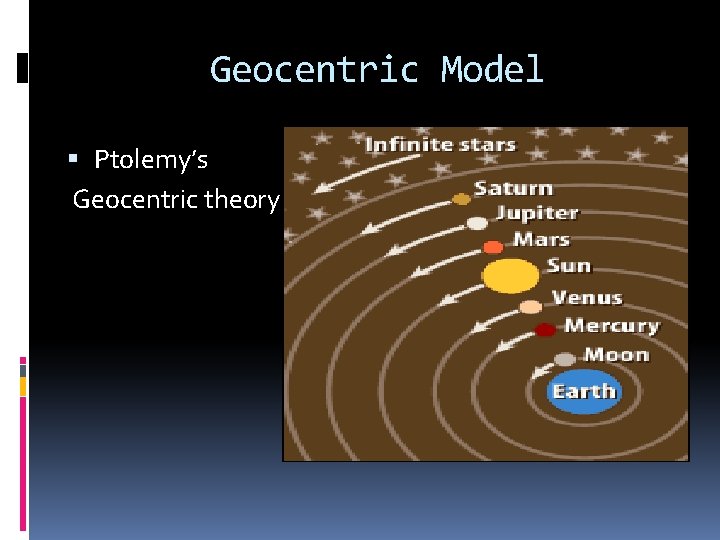 Geocentric Model

▪ Ptolemy's
Geocentric theory

Infinite stars
Saturn
Jupiter
Mars
Sun
Venus
Mercury
Moon
Earth